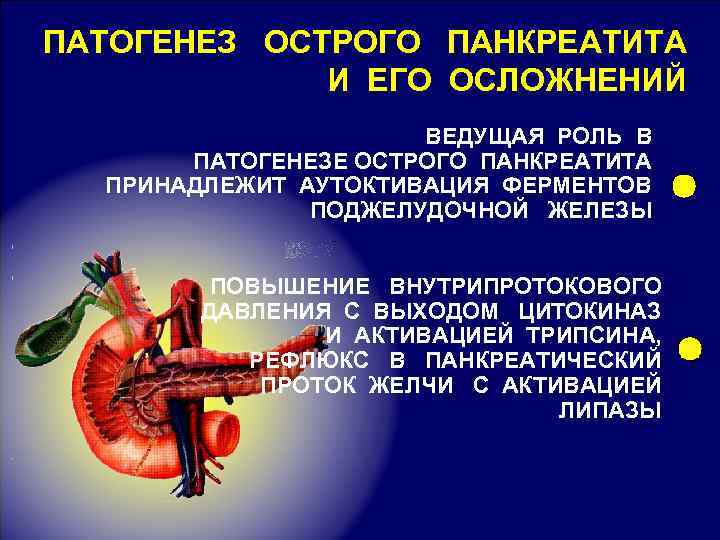 ПАТОГЕНЕЗ ОСТРОГО ПАНКРЕАТИТА И ЕГО ОСЛОЖНЕНИЙ

ВЕДУЩАЯ РОЛЬ В ПАТОГЕНЕЗЕ ОСТРОГО ПАНКРЕАТИТА ПРИНАДЛЕЖИТ АУТОКТИВАЦИЯ ФЕРМЕНТОВ ПОДЖЕЛУДОЧНОЙ ЖЕЛЕЗЫ

ПОВЫШЕНИЕ ВНУТРИПРОТОКОВОГО ДАВЛЕНИЯ С ВЫХОДОМ ЦИТОКИНАЗ И АКТИВАЦИЕЙ ТРИПСИНА, РЕФЛЮКС В ПАНКРЕАТИЧЕСКИЙ ПРОТОК ЖЕЛЧИ С АКТИВАЦИЕЙ ЛИПАЗЫ